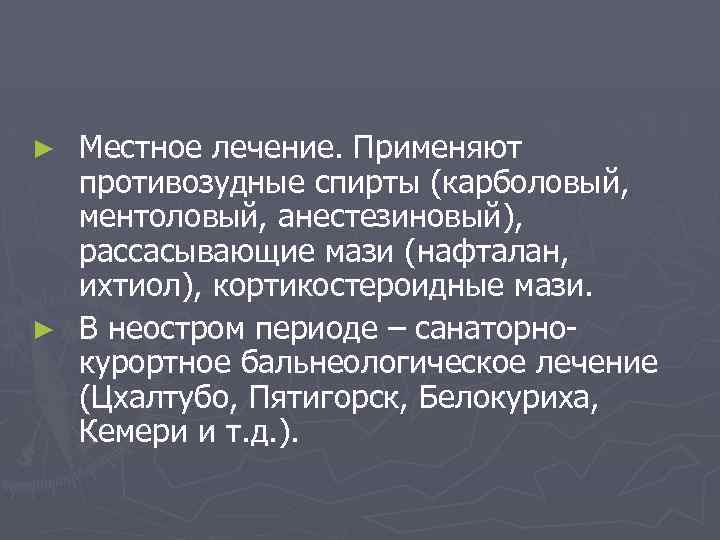 ► Местное лечение. Применяют противозудные спирты (карболовый, ментоловый, анестезиновый), рассасывающие мази (нафталан, ихтиол), кортикостероидные мази.

► В неостром периоде – санаторно-курортное бальнеологическое лечение (Цхалтубо, Пятигорск, Белокуриха, Кемери и т.д.).